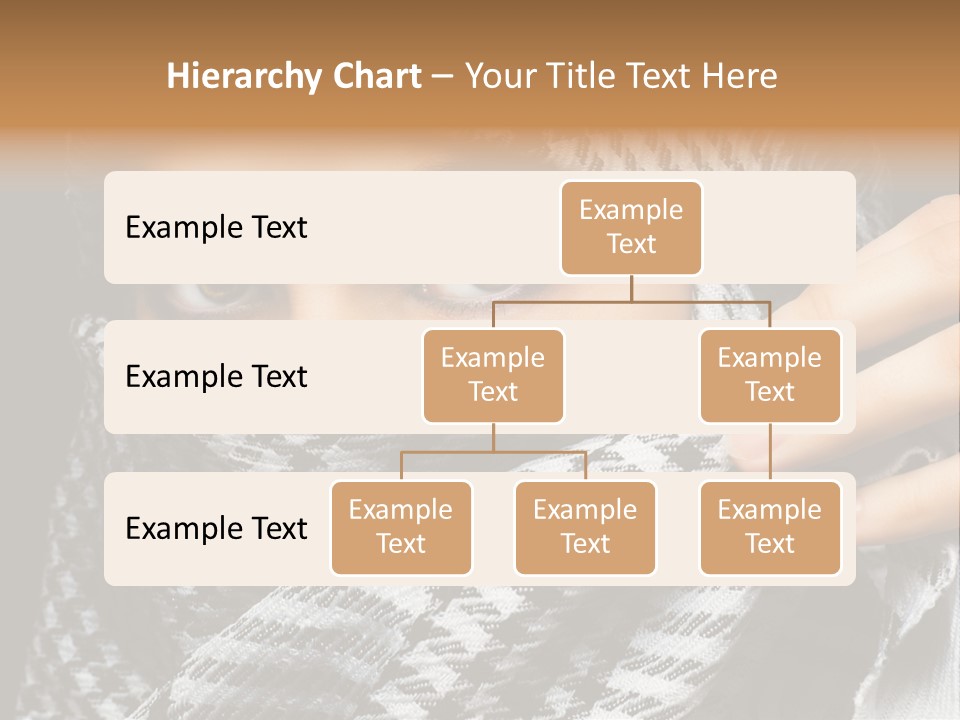 Hierarchy Chart – Your Title Text Here

Example Text

Example Text

Example Text

Example Text

Example Text

Example Text

Example Text

Example Text

Example Text